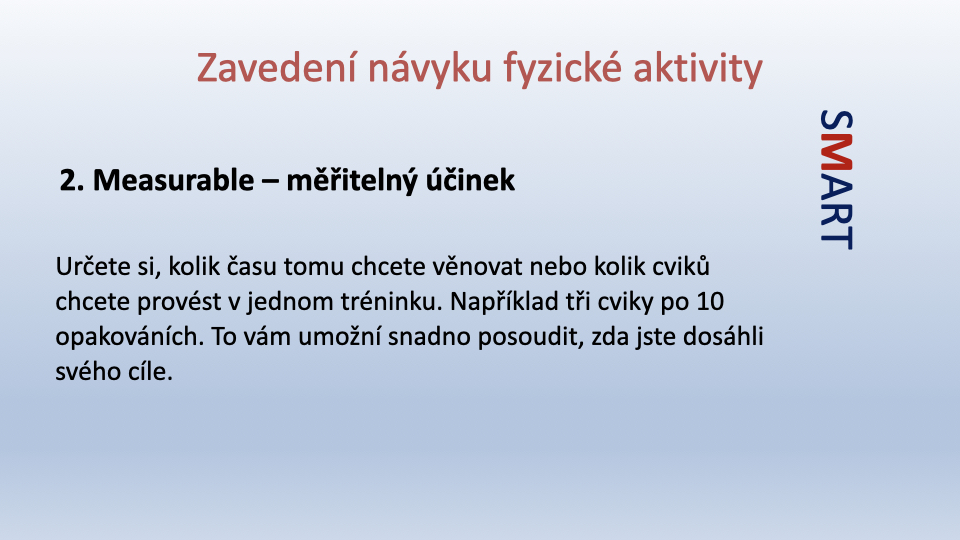 Zavedení návyku fyzické aktivity

SMART

2. Measurable – měřitelný účinek

Určete si, kolik času tomu chcete věnovat nebo kolik cviků chcete provést v jednom tréninku. Například tři cviky po 10 opakováních. To vám umožní snadno posoudit, zda jste dosáhli svého cíle.